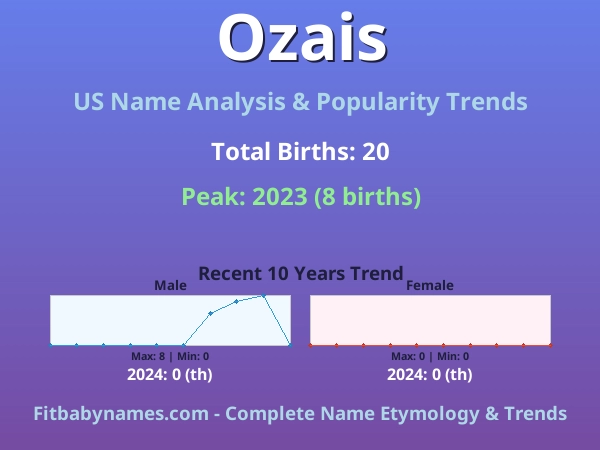 Ozais

US Name Analysis & Popularity Trends

Total Births: 20

Peak: 2023 (8 births)

Recent 10 Years Trend

Male

Max: 8 | Min: 0

2024: 0 (th)

Female

Max: 0 | Min: 0

2024: 0 (th)

Fitbabynames.com - Complete Name Etymology & Trends